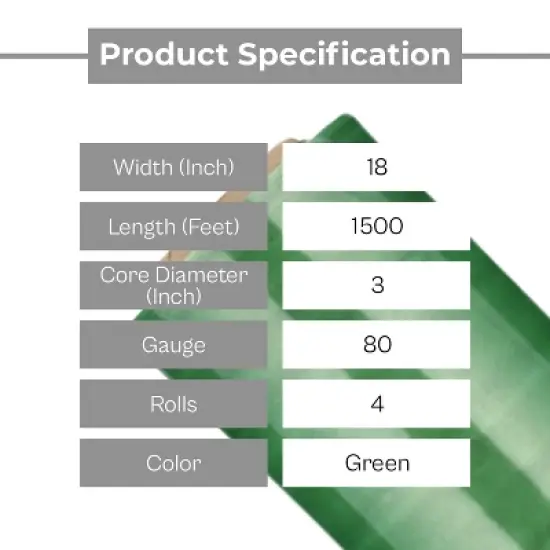 Product Specification

| Width (Inch) | 18 |
|---|---|
| Length (Feet) | 1500 |
| Core Diameter (Inch) | 3 |
| Gauge | 80 |
| Rolls | 4 |
| Color | Green |